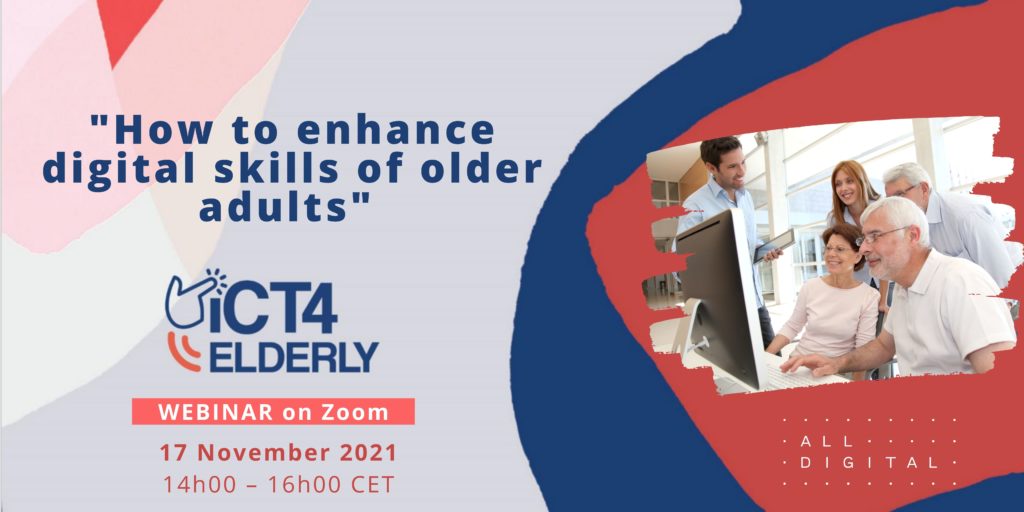 "How to enhance digital skills of older adults"

iCT4 ELDERLY

WEBINAR on Zoom

17 November 2021
14h00 – 16h00 CET

ALL DIGITAL